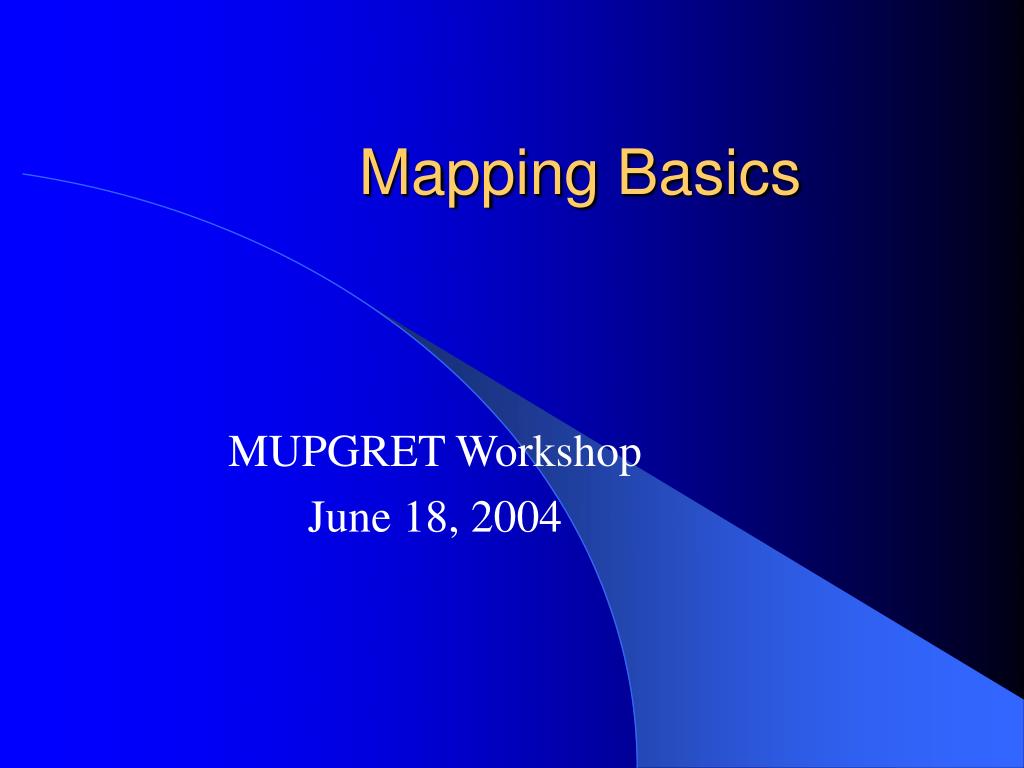 Mapping Basics

MUPGRET Workshop
June 18, 2004